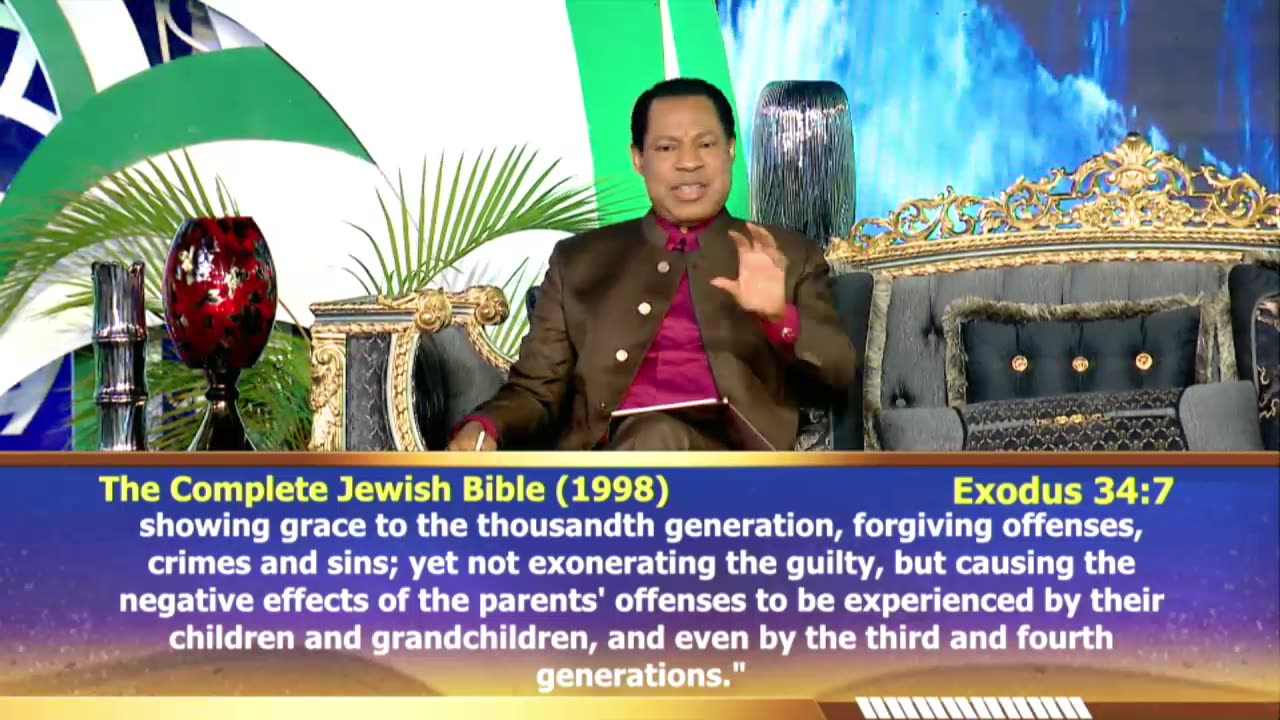 The Complete Jewish Bible (1998) Exodus 34:7

showing grace to the thousandth generation, forgiving offenses, crimes and sins; yet not exonerating the guilty, but causing the negative effects of the parents' offenses to be experienced by their children and grandchildren, and even by the third and fourth generations."